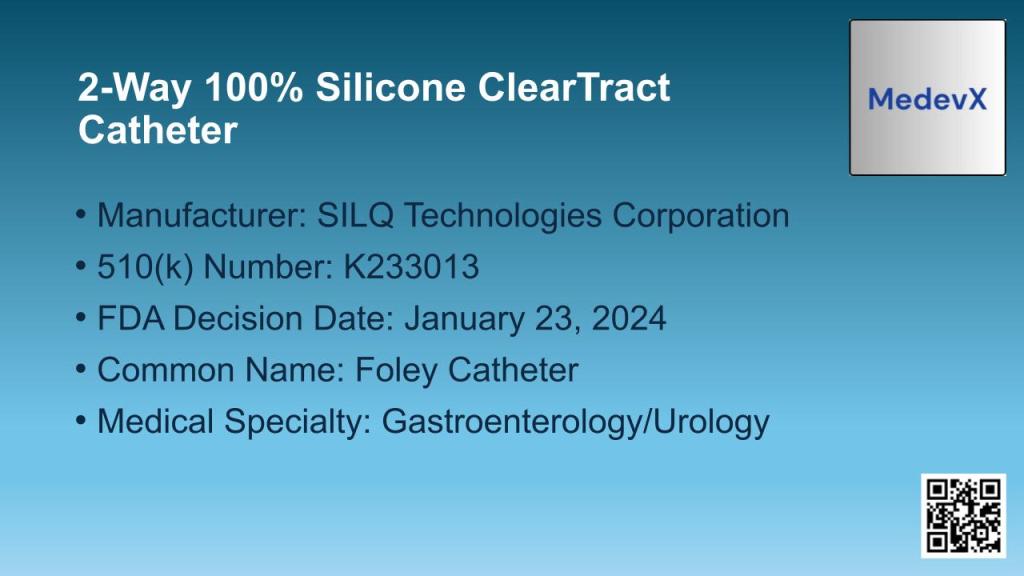 2-Way 100% Silicone ClearTract Catheter

MedevX

• Manufacturer: SILQ Technologies Corporation
• 510(k) Number: K233013
• FDA Decision Date: January 23, 2024
• Common Name: Foley Catheter
• Medical Specialty: Gastroenterology/Urology